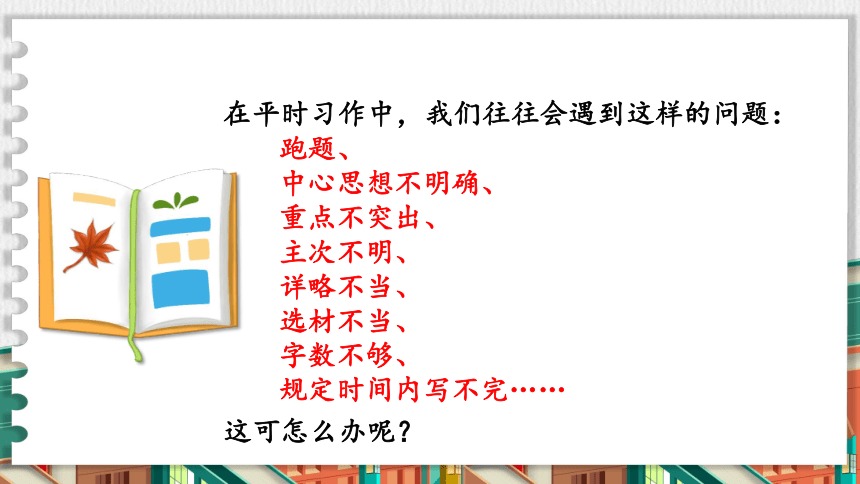 在平时习作中，我们往往会遇到这样的问题：

跑题、
中心思想不明确、
重点不突出、
主次不明、
详略不当、
选材不当、
字数不够、
规定时间内写不完……

这可怎么办呢？